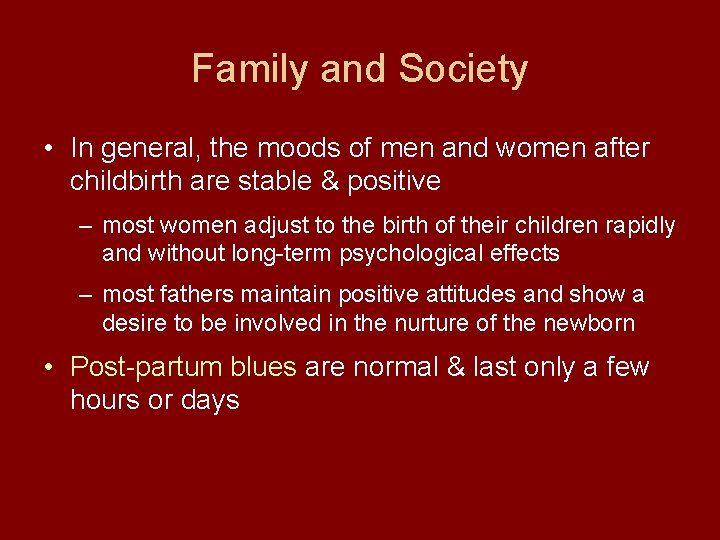 Family and Society

• In general, the moods of men and women after childbirth are stable & positive

– most women adjust to the birth of their children rapidly and without long-term psychological effects

– most fathers maintain positive attitudes and show a desire to be involved in the nurture of the newborn

• Post-partum blues are normal & last only a few hours or days